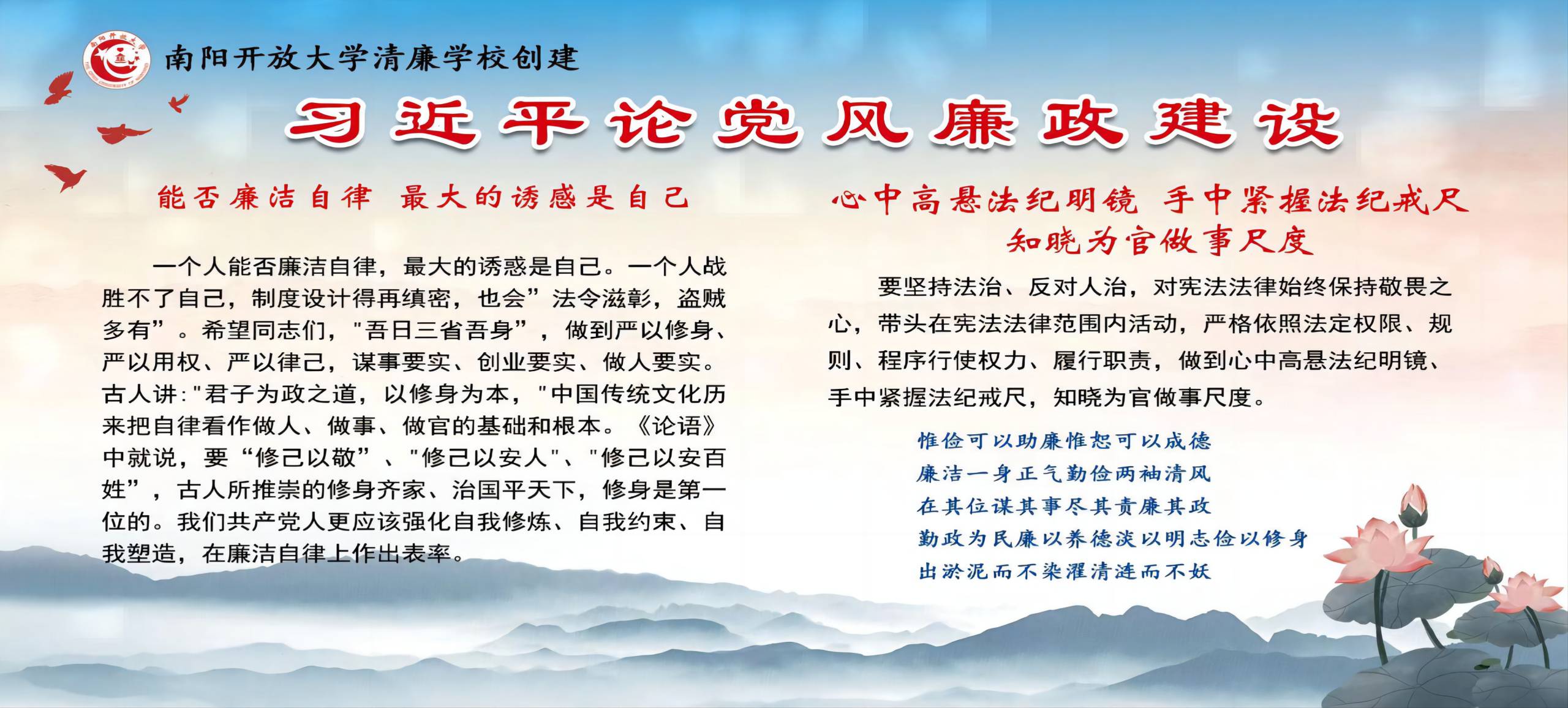 南阳开放大学

南阳开放大学清廉学校创建

习近平论党风廉政建设

能否廉洁自律 最大的诱惑是自己

一个人能否廉洁自律，最大的诱惑是自己。一个人战胜不了自己，制度设计得再缜密，也会”法令滋彰，盗贼多有”。希望同志们，"吾日三省吾身”，做到严以修身、严以用权、严以律己，谋事要实、创业要实、做人要实。古人讲:"君子为政之道，以修身为本，"中国传统文化历来把自律看作做人、做事、做官的基础和根本。《论语》中就说，要“修己以敬”、"修己以安人"、"修己以安百姓”，古人所推崇的修身齐家、治国平天下，修身是第一位的。我们共产党人更应该强化自我修炼、自我约束、自我塑造，在廉洁自律上作出表率。

心中高悬法纪明镜 手中紧握法纪戒尺 知晓为官做事尺度

要坚持法治、反对人治，对宪法法律始终保持敬畏之心，带头在宪法法律范围内活动，严格依照法定权限、规则、程序行使权力、履行职责，做到心中高悬法纪明镜、手中紧握法纪戒尺，知晓为官做事尺度。

惟俭可以助廉惟恕可以成德
廉洁一身正气勤俭两袖清风
在其位谋其事尽其责廉其政
勤政为民廉以养德淡以明志俭以修身
出淤泥而不染濯清涟而不妖